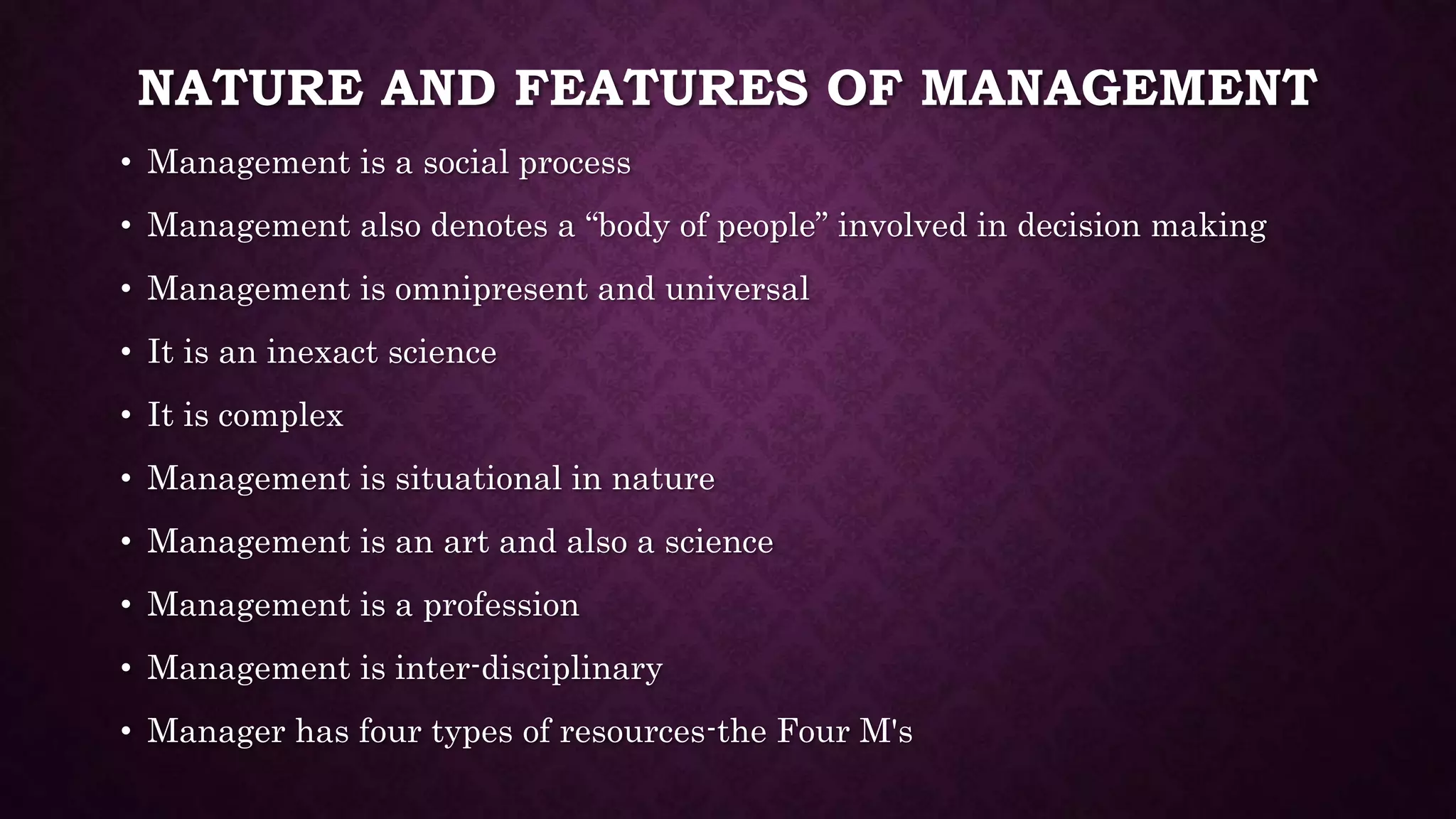 NATURE AND FEATURES OF MANAGEMENT

• Management is a social process
• Management also denotes a “body of people” involved in decision making
• Management is omnipresent and universal
• It is an inexact science
• It is complex
• Management is situational in nature
• Management is an art and also a science
• Management is a profession
• Management is inter-disciplinary
• Manager has four types of resources-the Four M's